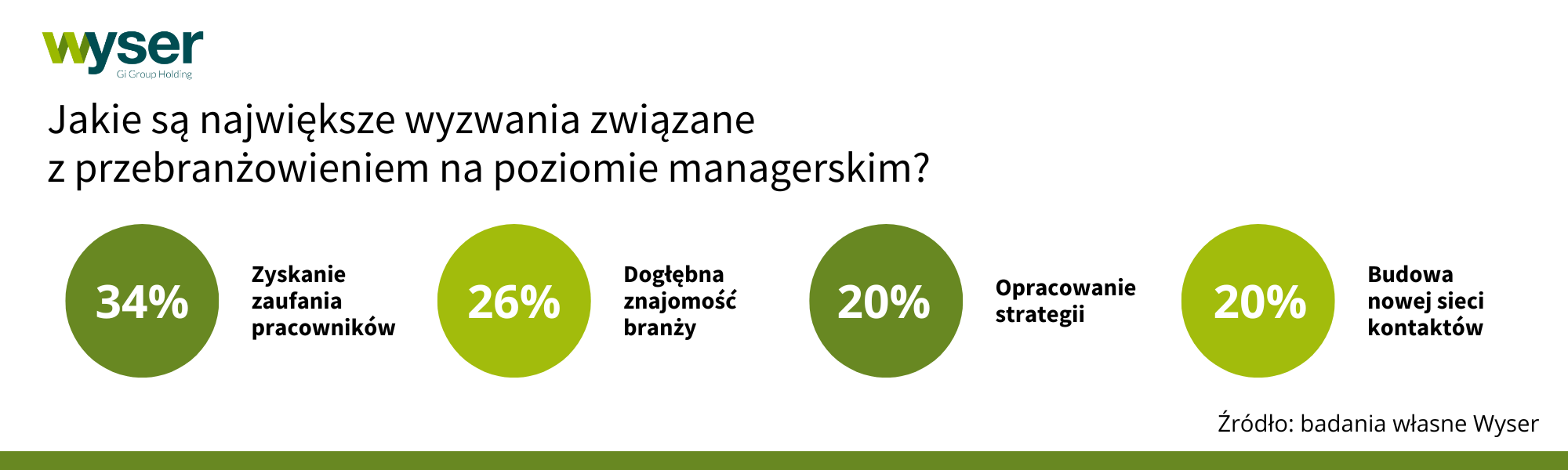 wyser
Gi Group Holding

Jakie są największe wyzwania związane z przebranżowieniem na poziomie managerskim?

34%
Zyskanie zaufania pracowników

26%
Dogłębna znajomość branży

20%
Opracowanie strategii

20%
Budowa nowej sieci kontaktów

Źródło: badania własne Wyser